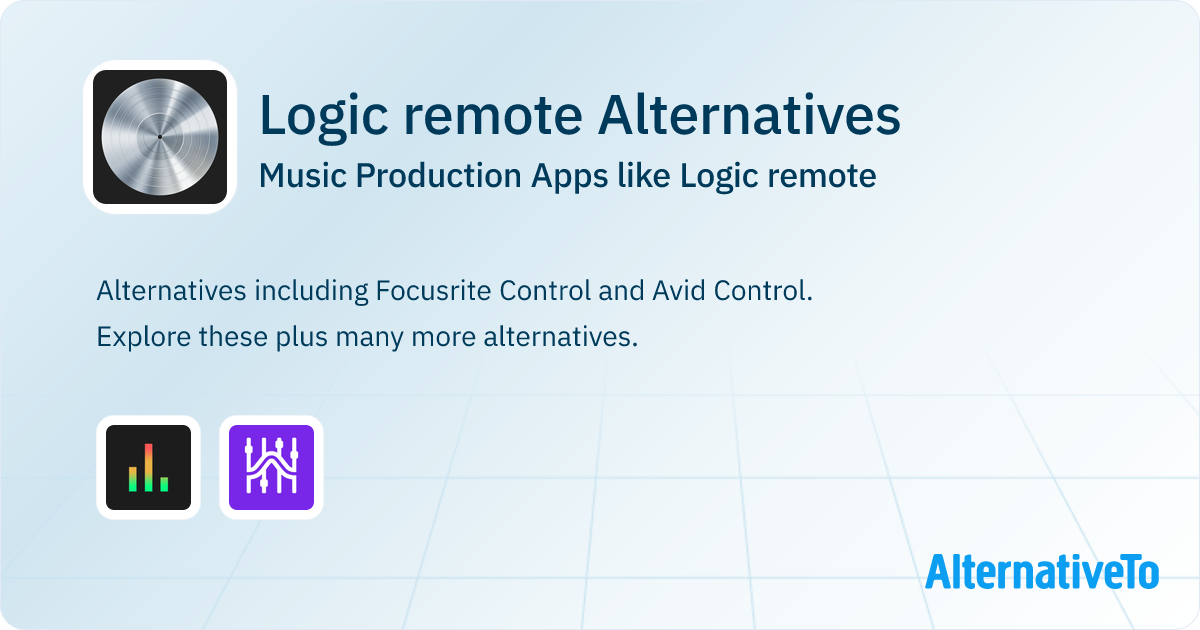 Logic remote Alternatives
Music Production Apps like Logic remote

Alternatives including Focusrite Control and Avid Control.
Explore these plus many more alternatives.

AlternativeTo